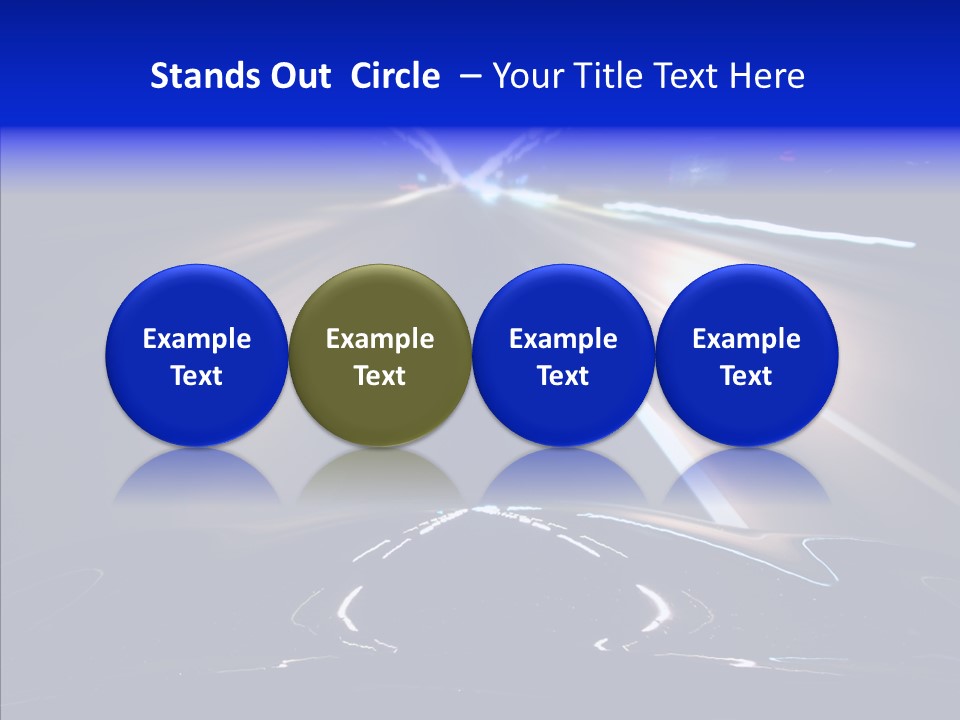 Stands Out Circle – Your Title Text Here

Example Text

Example Text

Example Text

Example Text